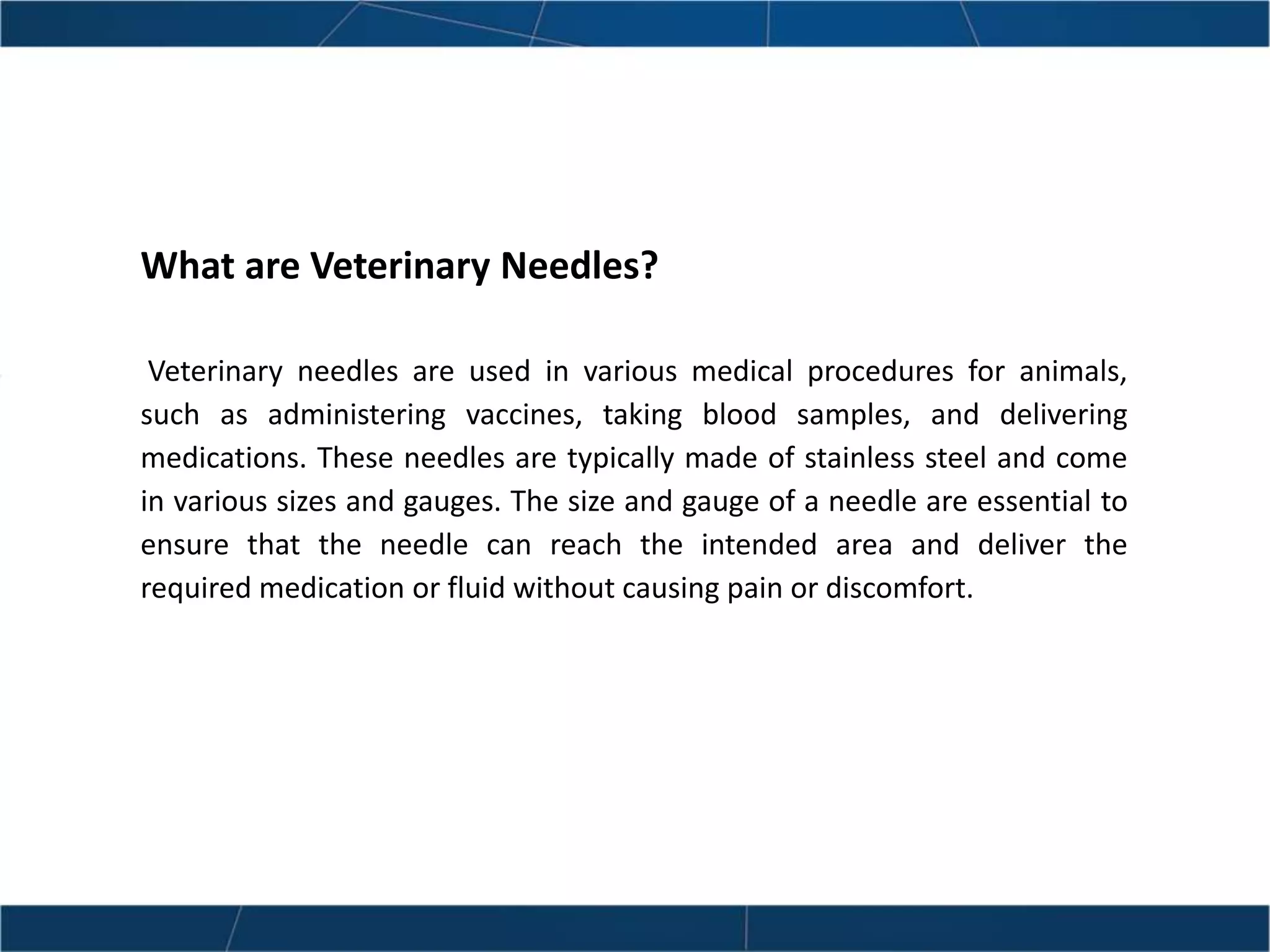 What are Veterinary Needles?

Veterinary needles are used in various medical procedures for animals, such as administering vaccines, taking blood samples, and delivering medications. These needles are typically made of stainless steel and come in various sizes and gauges. The size and gauge of a needle are essential to ensure that the needle can reach the intended area and deliver the required medication or fluid without causing pain or discomfort.